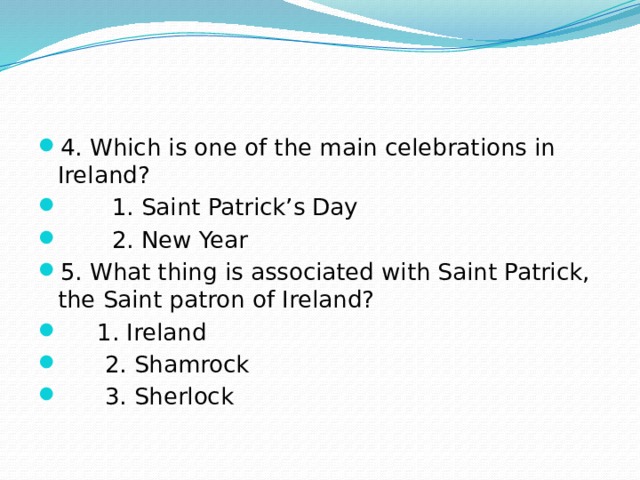 4. Which is one of the main celebrations in Ireland?

1. Saint Patrick’s Day

2. New Year

5. What thing is associated with Saint Patrick, the Saint patron of Ireland?

1. Ireland

2. Shamrock

3. Sherlock